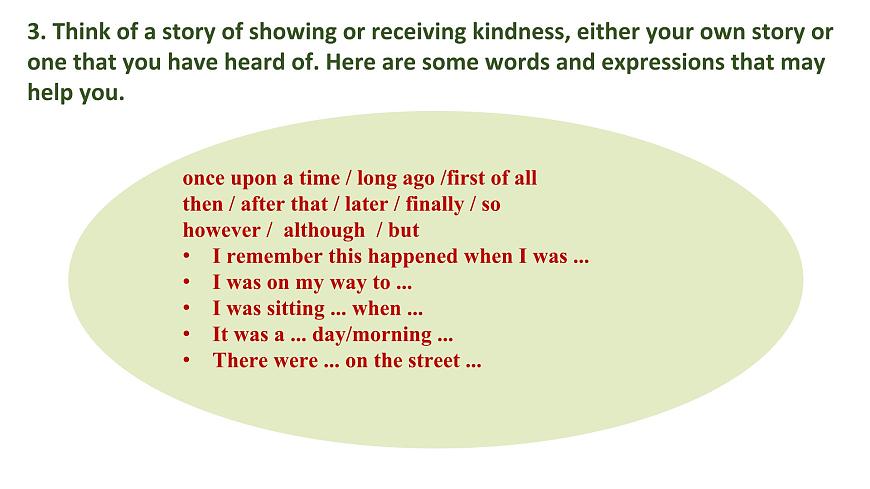 3. Think of a story of showing or receiving kindness, either your own story or one that you have heard of. Here are some words and expressions that may help you.

once upon a time / long ago /first of all
then / after that / later / finally / so
however / although / but
• I remember this happened when I was ...
• I was on my way to ...
• I was sitting ... when ...
• It was a ... day/morning ...
• There were ... on the street ...